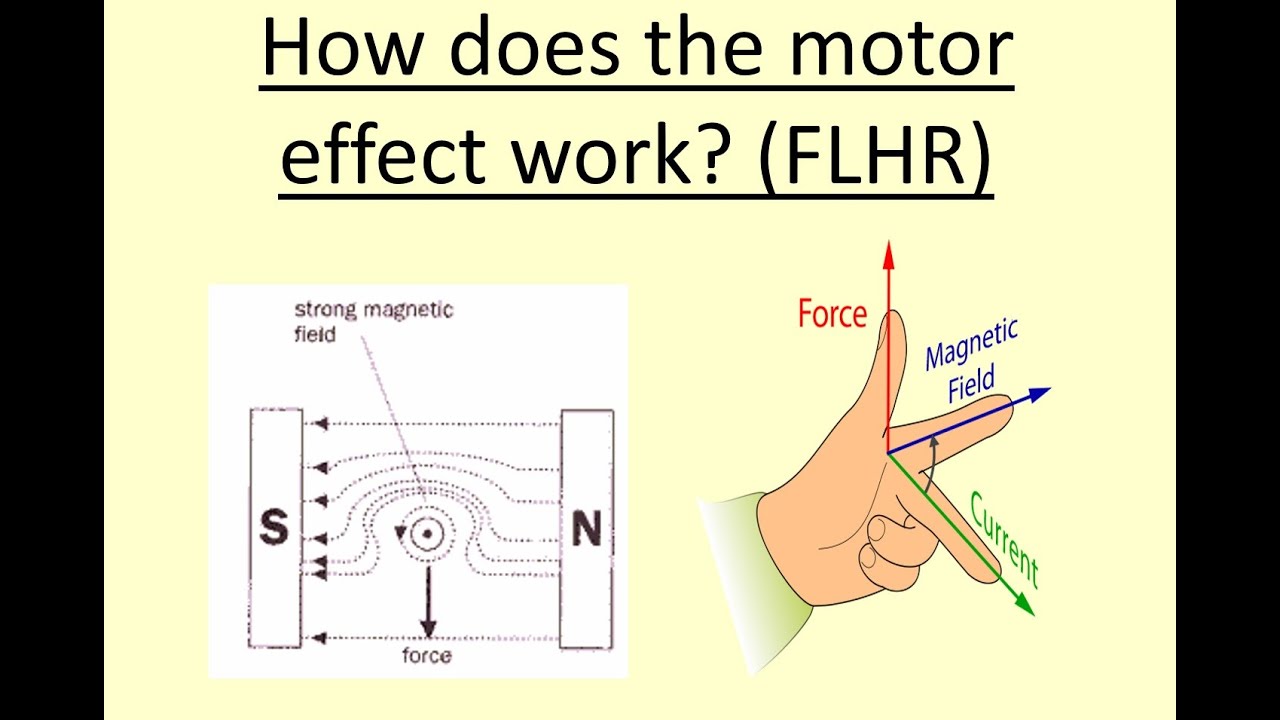 How does the motor effect work? (FLHR)

strong magnetic field

S

N

force

Force

Magnetic Field

Current